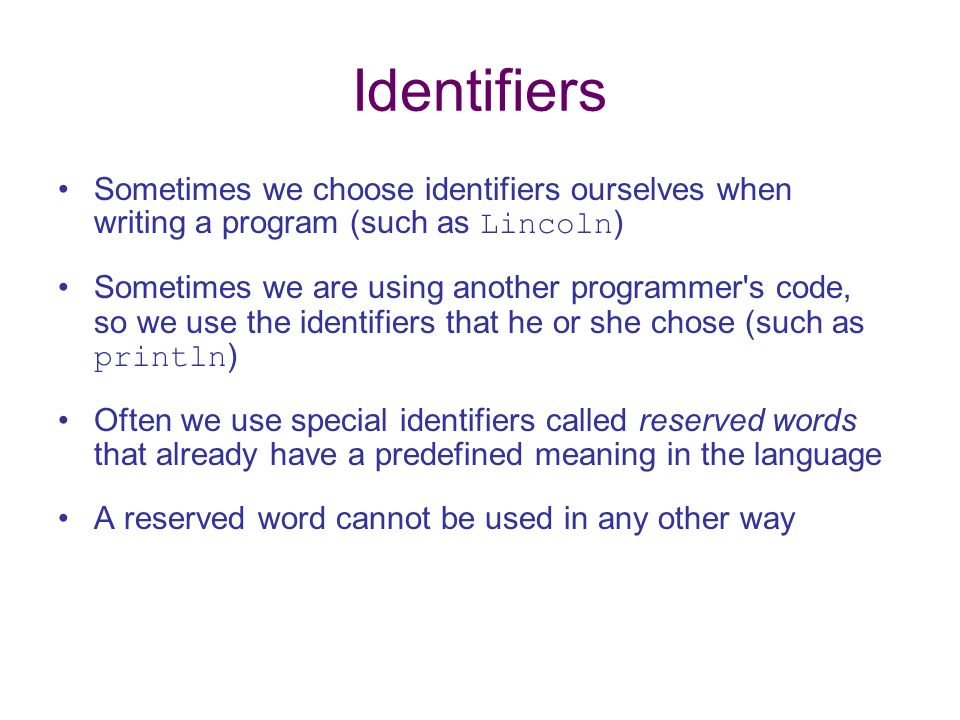 Identifiers

• Sometimes we choose identifiers ourselves when writing a program (such as Lincoln)

• Sometimes we are using another programmer's code, so we use the identifiers that he or she chose (such as println)

• Often we use special identifiers called reserved words that already have a predefined meaning in the language

• A reserved word cannot be used in any other way